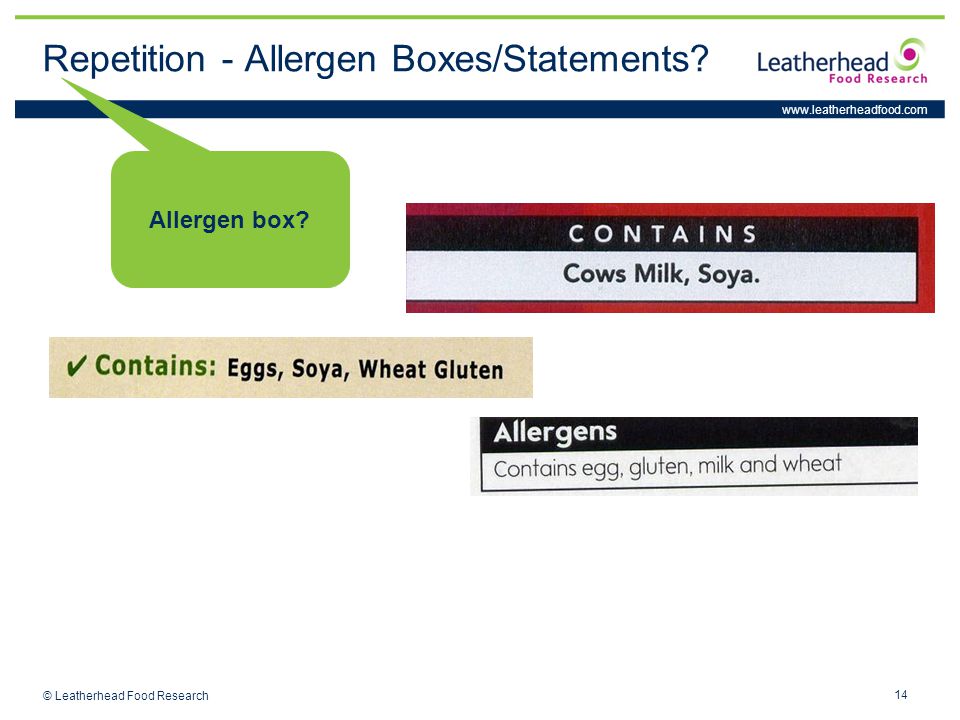 Repetition - Allergen Boxes/Statements?

Leatherhead Food Research

www.leatherheadfood.com

Allergen box?

CONTAINS
Cows Milk, Soya.

✔ Contains: Eggs, Soya, Wheat Gluten

Allergens
Contains egg, gluten, milk and wheat

© Leatherhead Food Research

14